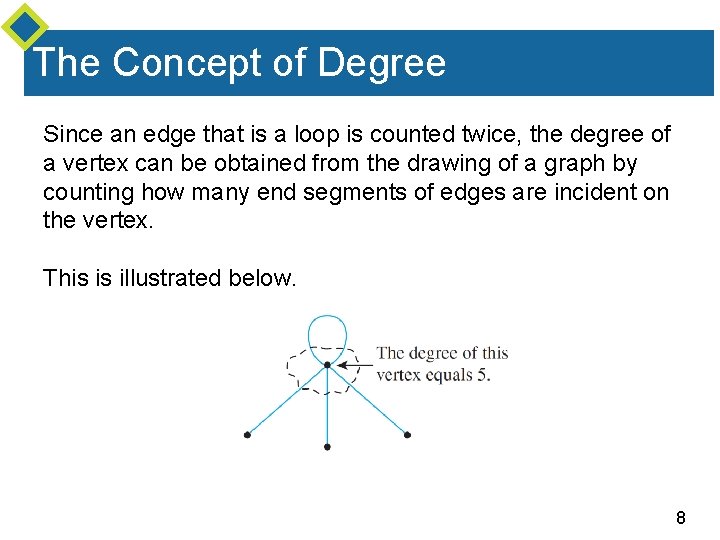 The Concept of Degree

Since an edge that is a loop is counted twice, the degree of a vertex can be obtained from the drawing of a graph by counting how many end segments of edges are incident on the vertex.

This is illustrated below.

The degree of this vertex equals 5.

8